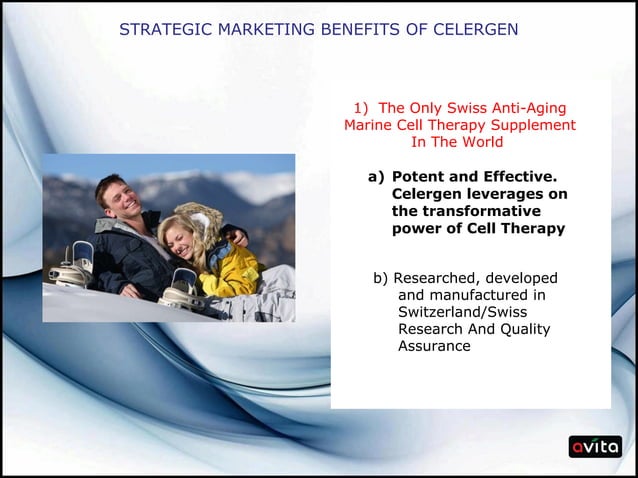 STRATEGIC MARKETING BENEFITS OF CELERGEN

1) The Only Swiss Anti-Aging Marine Cell Therapy Supplement In The World

a) Potent and Effective. Celergen leverages on the transformative power of Cell Therapy

b) Researched, developed and manufactured in Switzerland/Swiss Research And Quality Assurance

avita